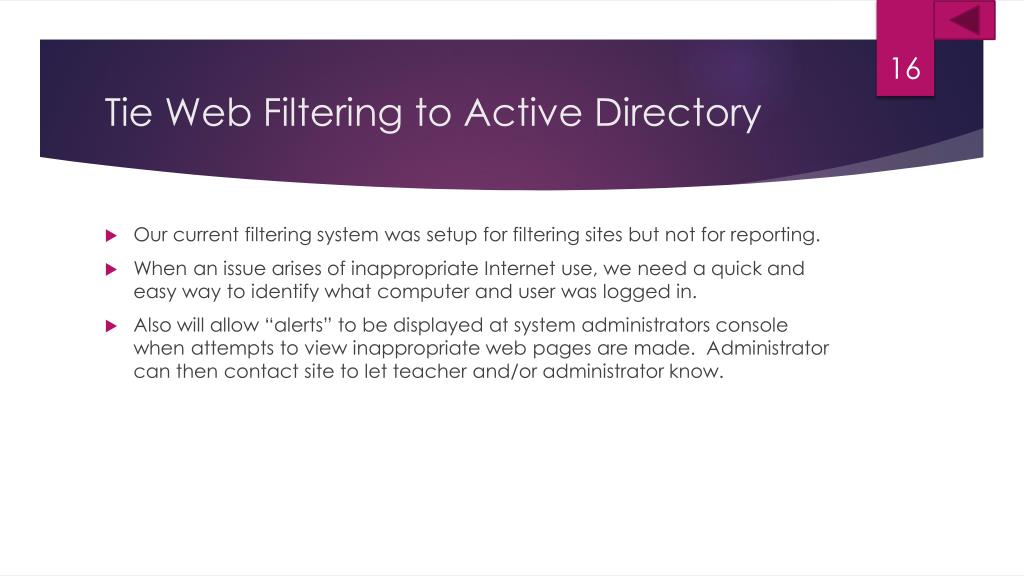 16

Tie Web Filtering to Active Directory

Our current filtering system was setup for filtering sites but not for reporting.

When an issue arises of inappropriate Internet use, we need a quick and easy way to identify what computer and user was logged in.

Also will allow “alerts” to be displayed at system administrators console when attempts to view inappropriate web pages are made. Administrator can then contact site to let teacher and/or administrator know.